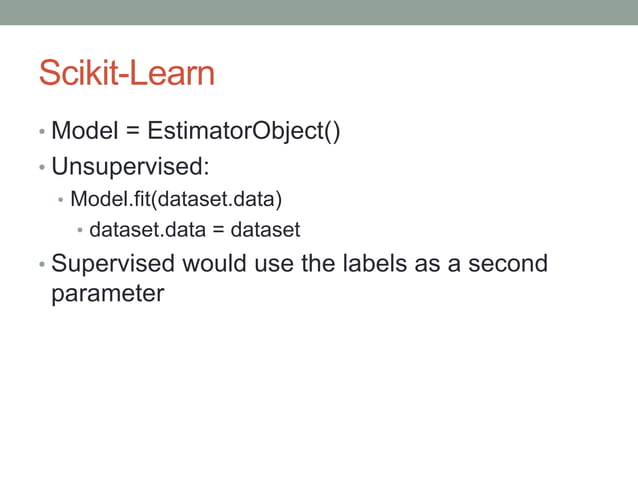 Scikit-Learn

• Model = EstimatorObject()
• Unsupervised:
  • Model.fit(dataset.data)
    • dataset.data = dataset
• Supervised would use the labels as a second parameter